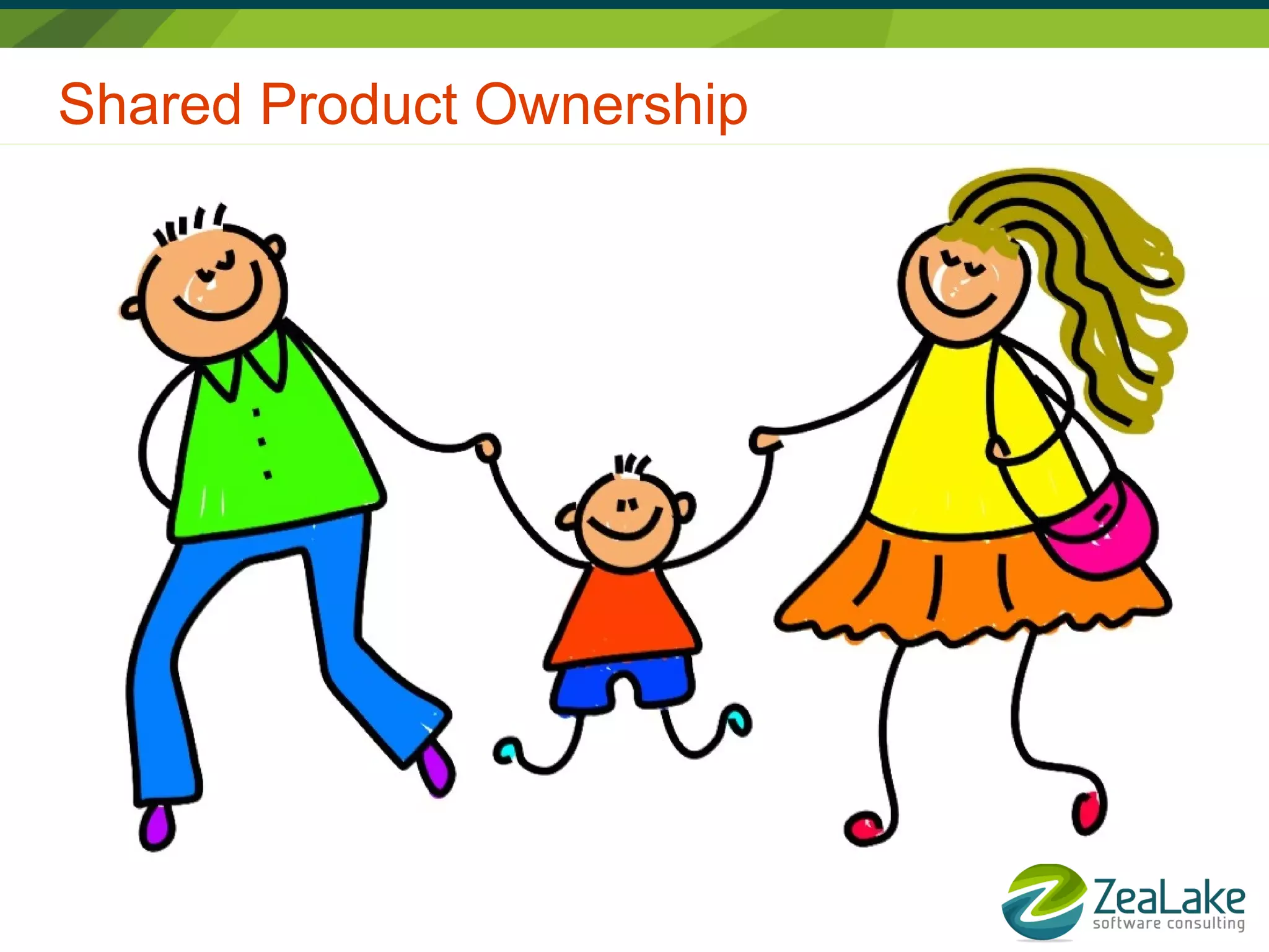 Shared Product Ownership

ZeaLake
software consulting